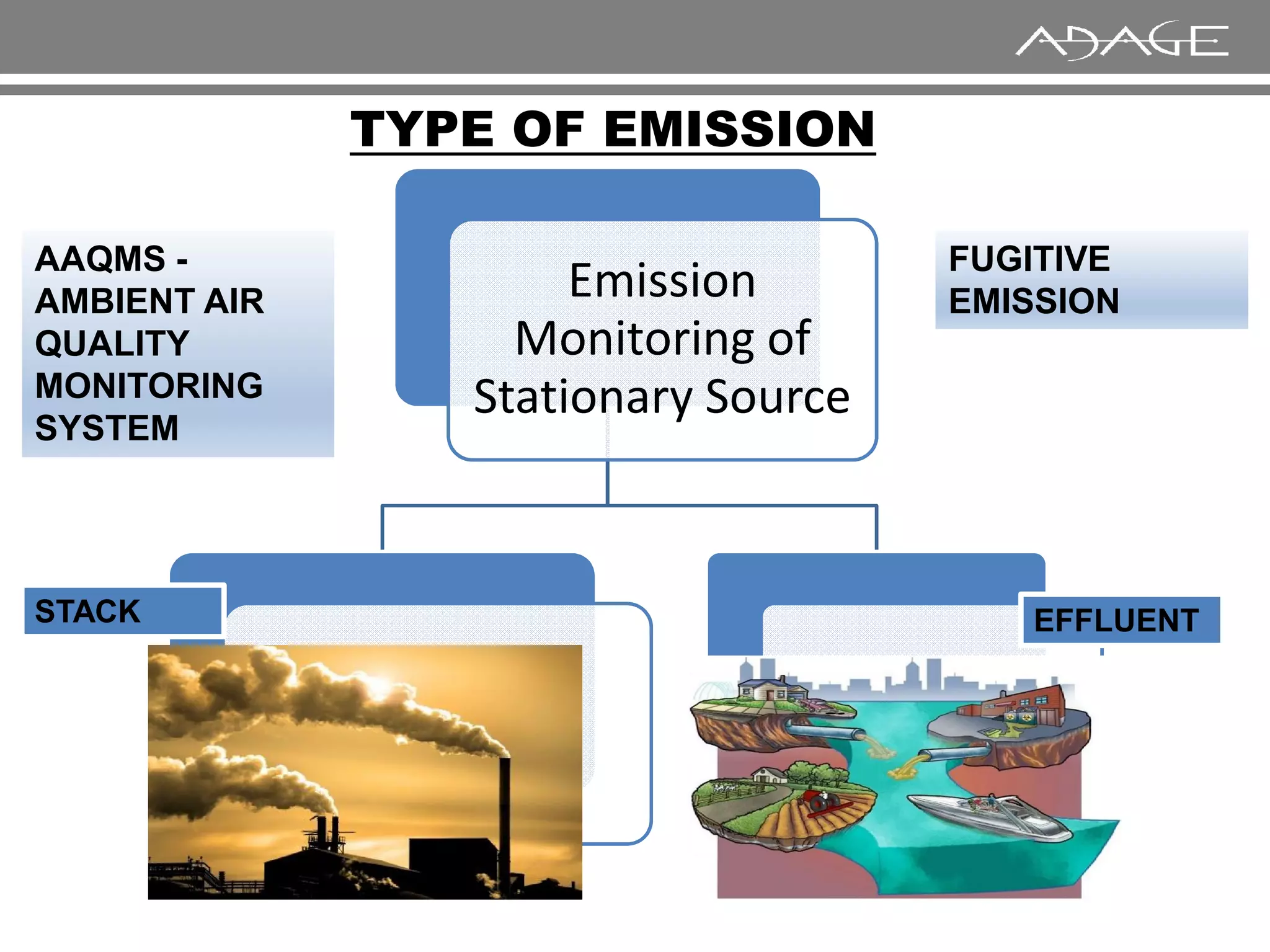 ADAGE

TYPE OF EMISSION

AAQMS - AMBIENT AIR QUALITY MONITORING SYSTEM

Emission Monitoring of Stationary Source

FUGITIVE EMISSION

STACK

EFFLUENT